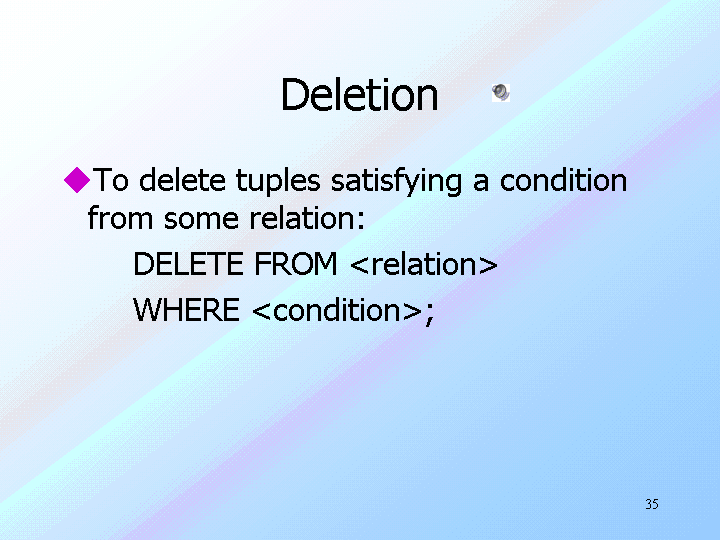 Deletion

◆To delete tuples satisfying a condition from some relation:

DELETE FROM <relation>
WHERE <condition>;

35